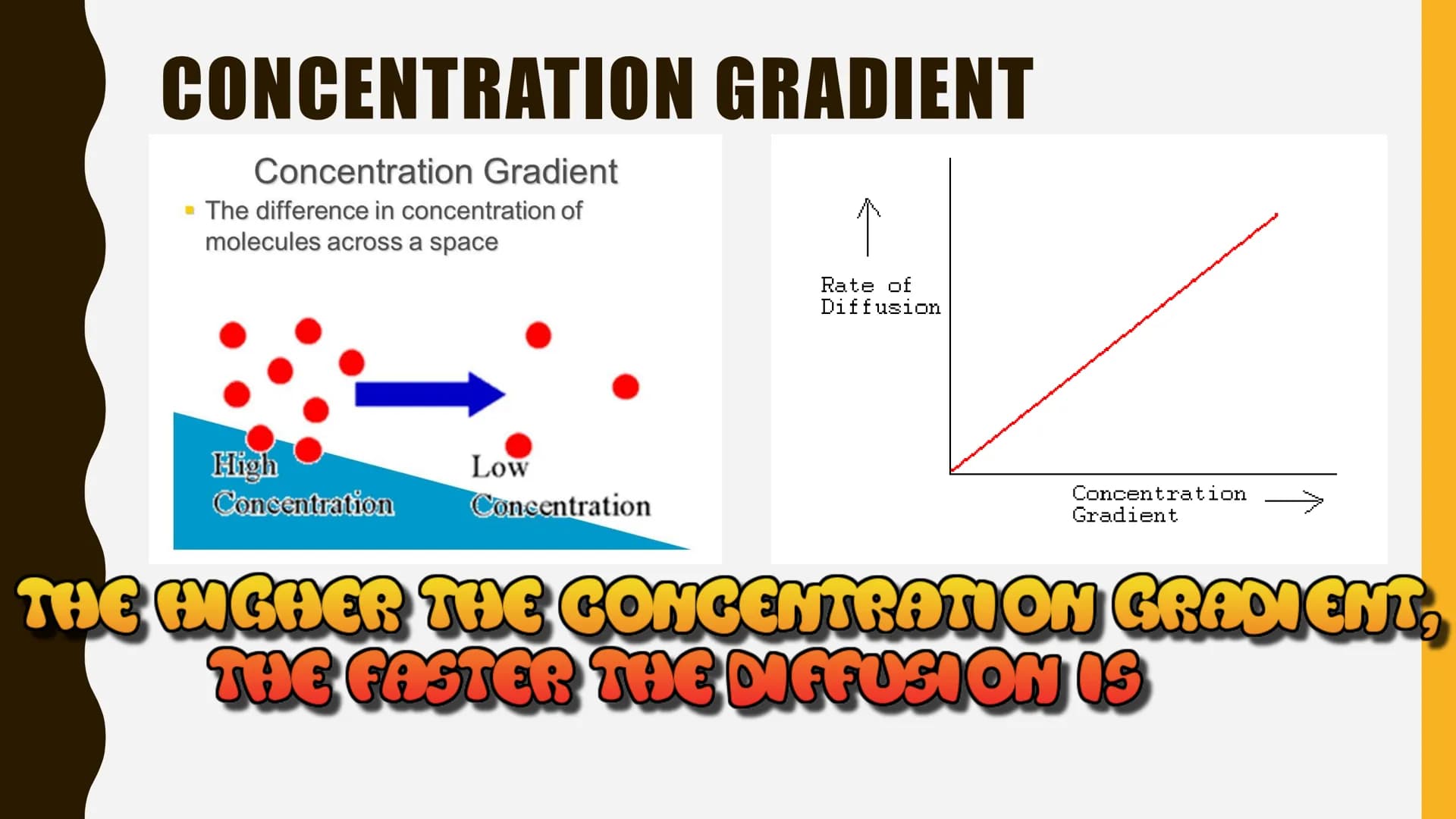 CONCENTRATION GRADIENT

Concentration Gradient

The difference in concentration of molecules across a space

High Concentration

Low Concentration

Rate of Diffusion

Concentration Gradient

THE HIGHER THE CONCENTRATION GRADIENT, THE FASTER THE DIFFUSION IS